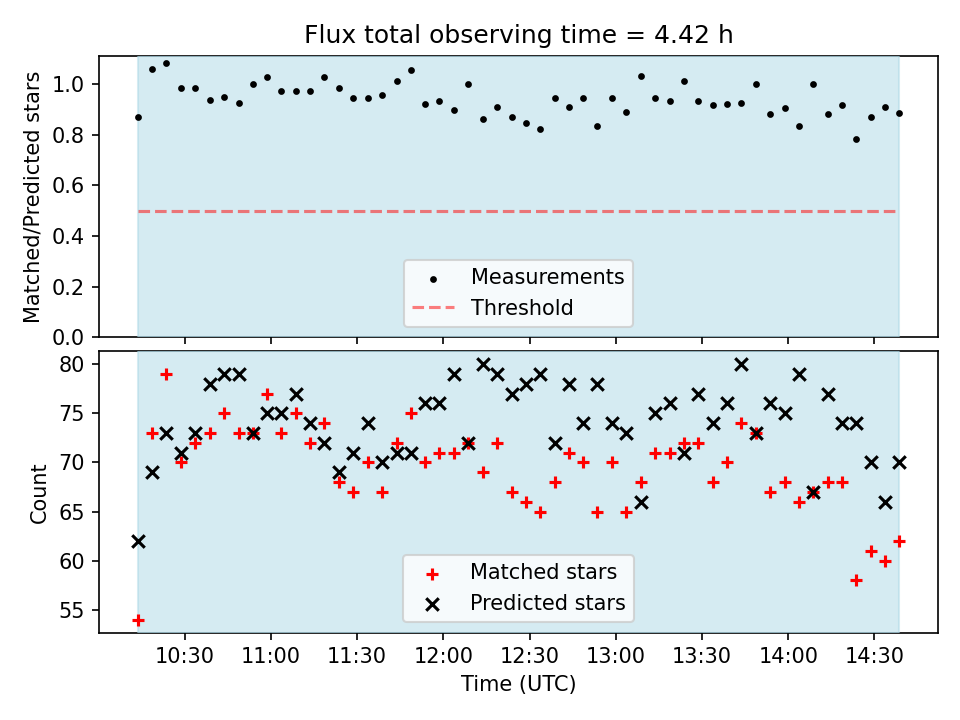 Flux total observing time = 4.42 h

Matched/Predicted stars

1.0
0.8
0.6
0.4
0.2
0.0

Measurements
Threshold

Count

80
75
70
65
60
55

Matched stars
Predicted stars

10:30
11:00
11:30
12:00
12:30
13:00
13:30
14:00
14:30

Time (UTC)